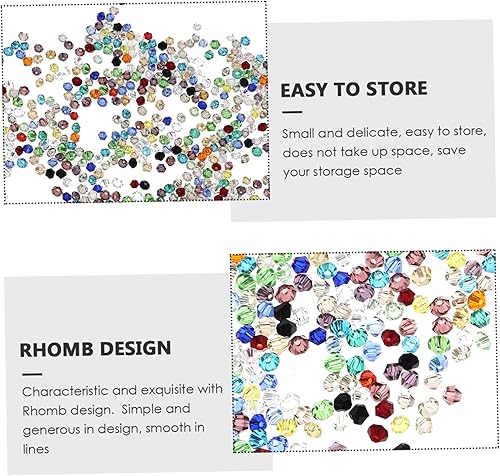 EASY TO STORE

Small and delicate, easy to store, does not take up space, save your storage space

RHOMB DESIGN

Characteristic and exquisite with Rhomb design.  Simple and generous in design, smooth in lines